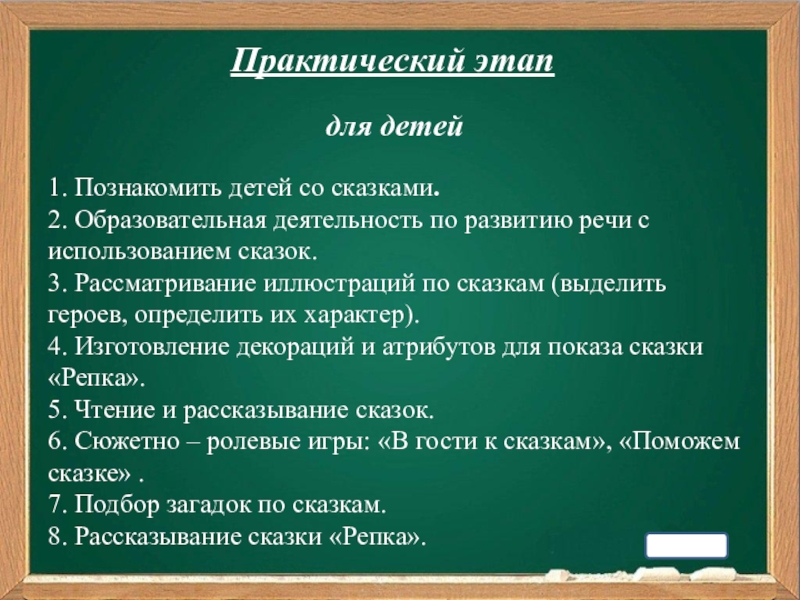 Практический этап

для детей

1. Познакомить детей со сказками.
2. Образовательная деятельность по развитию речи с использованием сказок.
3. Рассматривание иллюстраций по сказкам (выделить героев, определить их характер).
4. Изготовление декораций и атрибутов для показа сказки «Репка».
5. Чтение и рассказывание сказок.
6. Сюжетно – ролевые игры: «В гости к сказкам», «Поможем сказке» .
7. Подбор загадок по сказкам.
8. Рассказывание сказки «Репка».